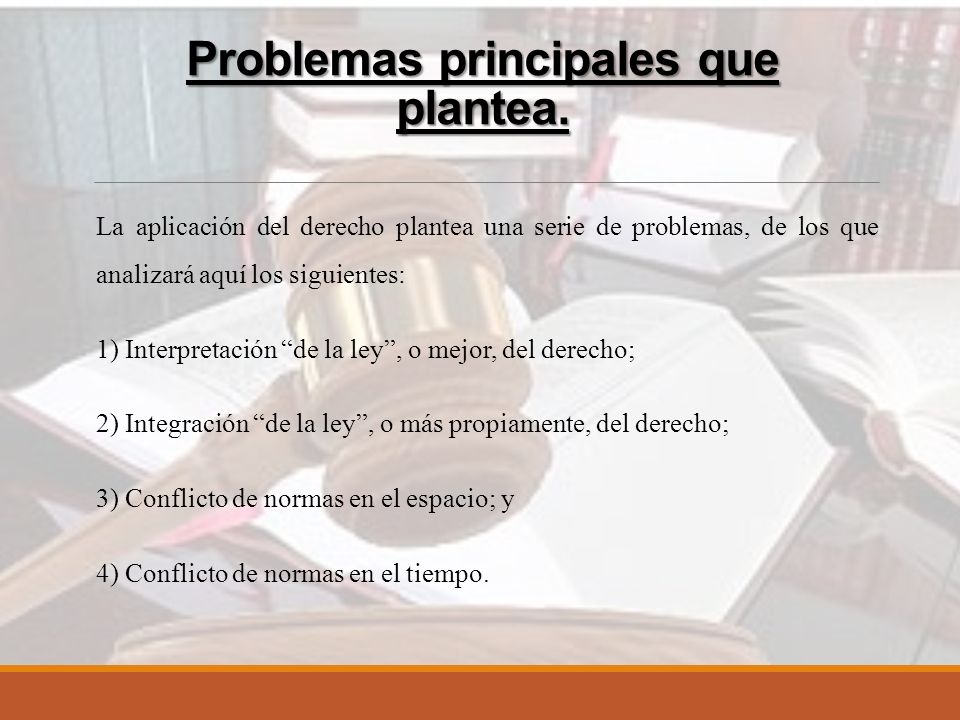 Problemas principales que plantea.

La aplicación del derecho plantea una serie de problemas, de los que analizará aquí los siguientes:

1) Interpretación “de la ley”, o mejor, del derecho;

2) Integración “de la ley”, o más propiamente, del derecho;

3) Conflicto de normas en el espacio; y

4) Conflicto de normas en el tiempo.